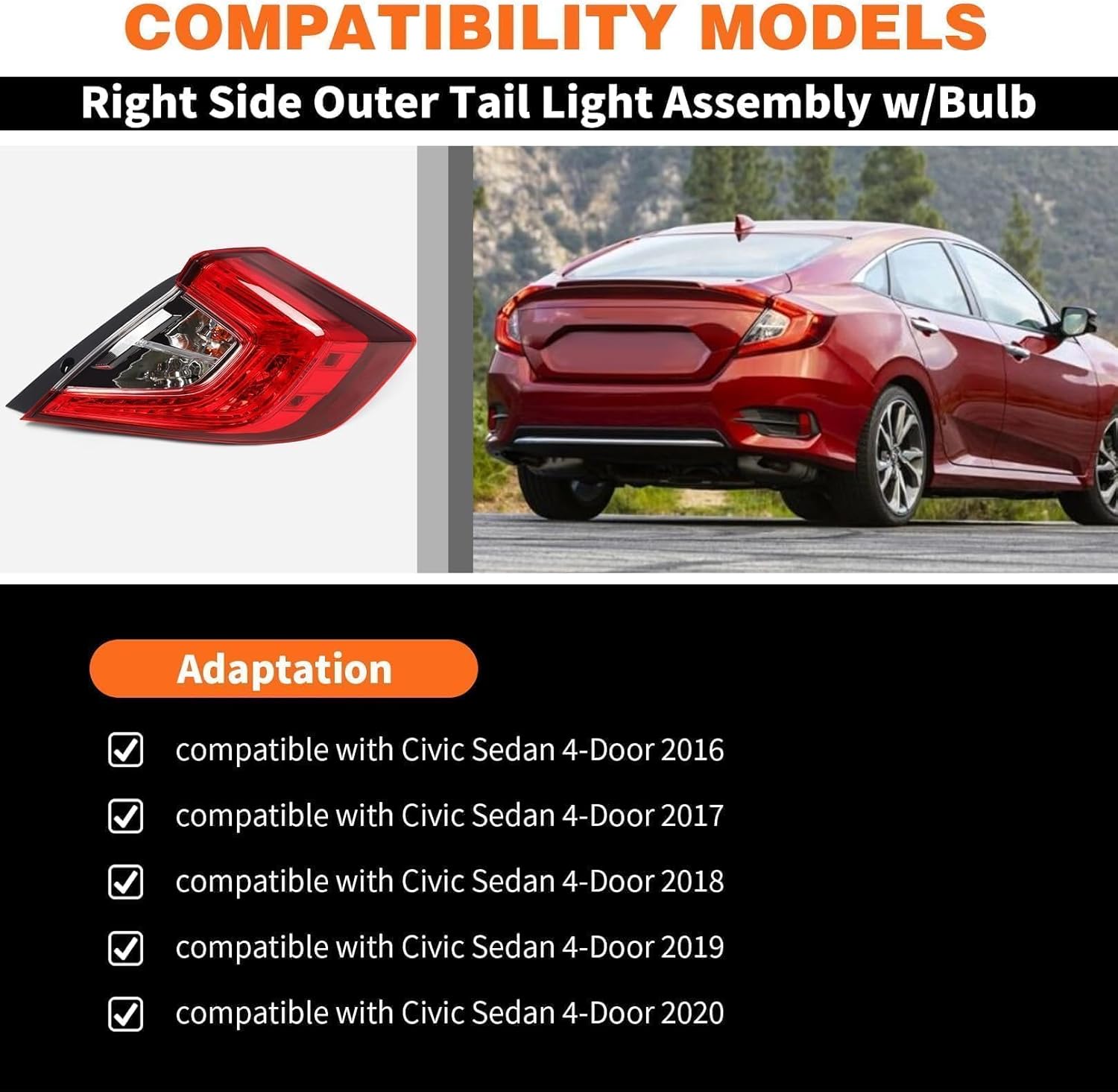 COMPATIBILITY MODELS

Right Side Outer Tail Light Assembly w/Bulb

Adaptation

compatible with Civic Sedan 4-Door 2016

compatible with Civic Sedan 4-Door 2017

compatible with Civic Sedan 4-Door 2018

compatible with Civic Sedan 4-Door 2019

compatible with Civic Sedan 4-Door 2020